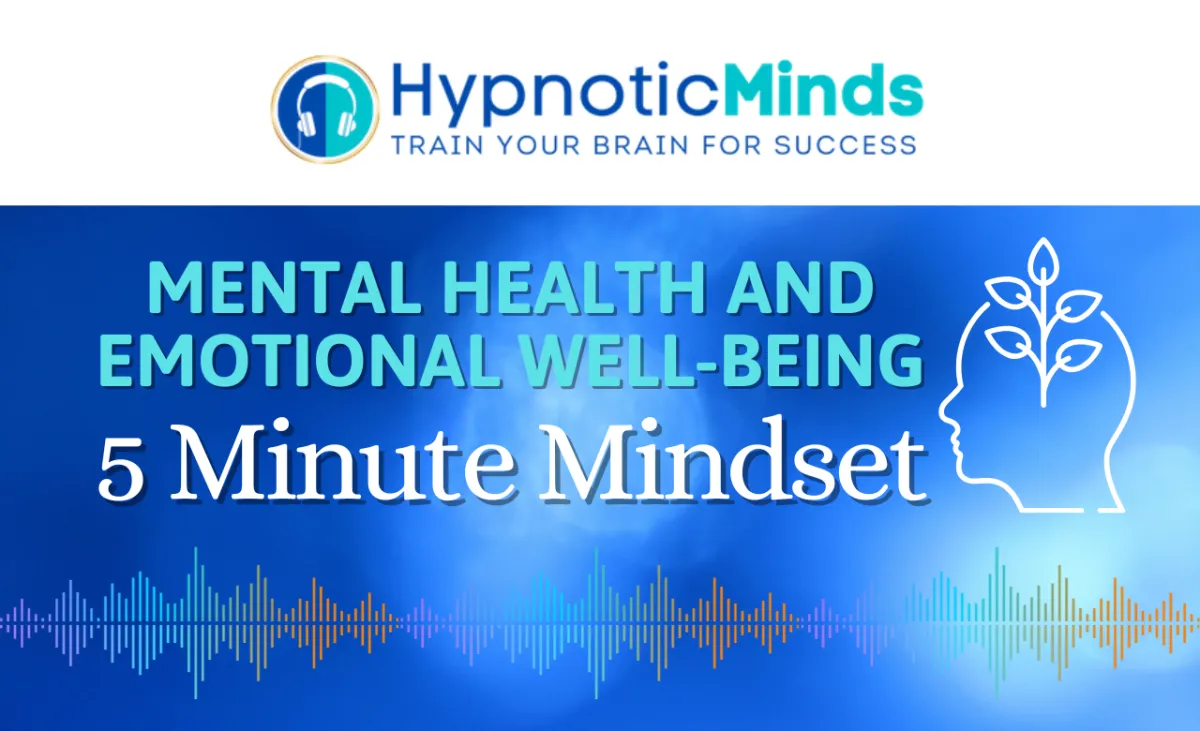 HypnoticMinds
TRAIN YOUR BRAIN FOR SUCCESS

MENTAL HEALTH AND EMOTIONAL WELL-BEING
5 Minute Mindset